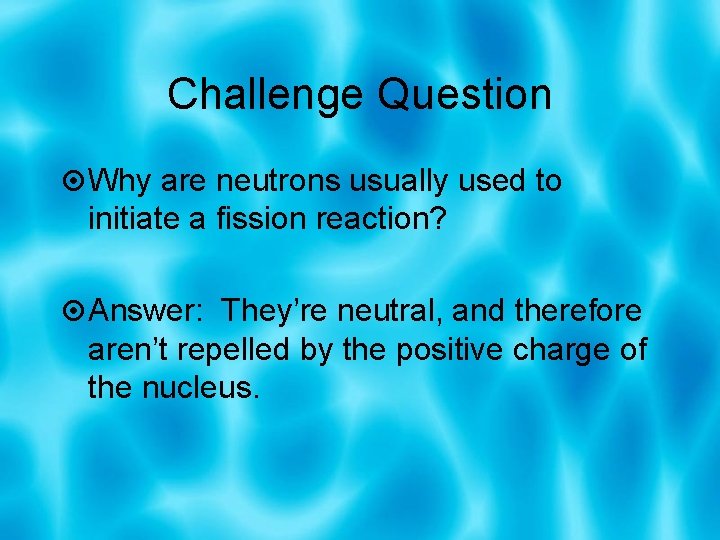 Challenge Question

Why are neutrons usually used to initiate a fission reaction?

Answer: They’re neutral, and therefore aren’t repelled by the positive charge of the nucleus.